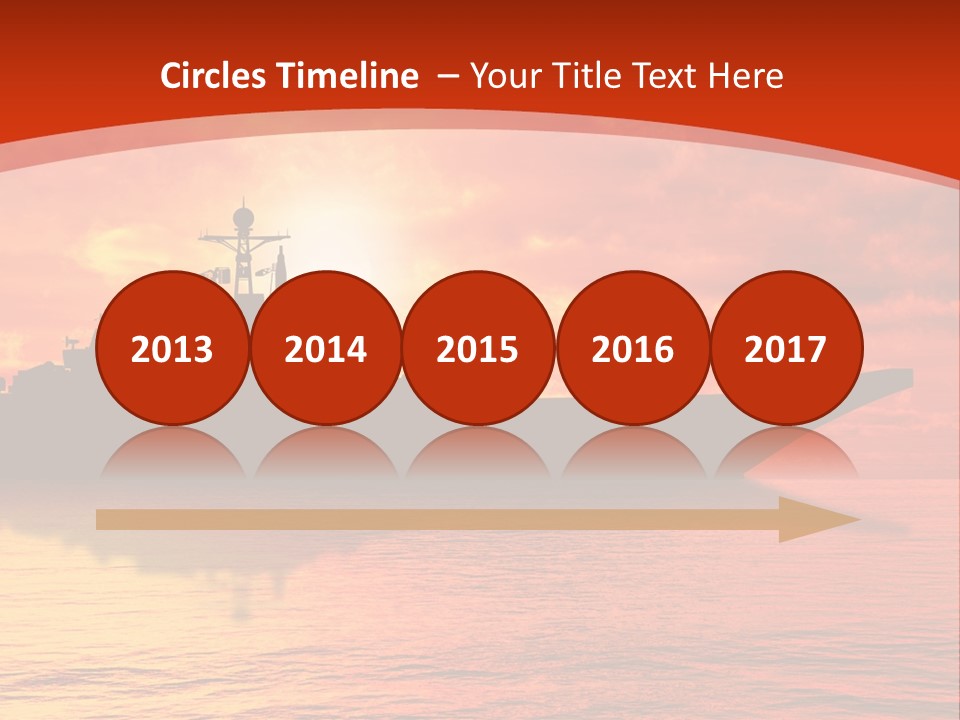 Circles Timeline – Your Title Text Here

2013

2014

2015

2016

2017